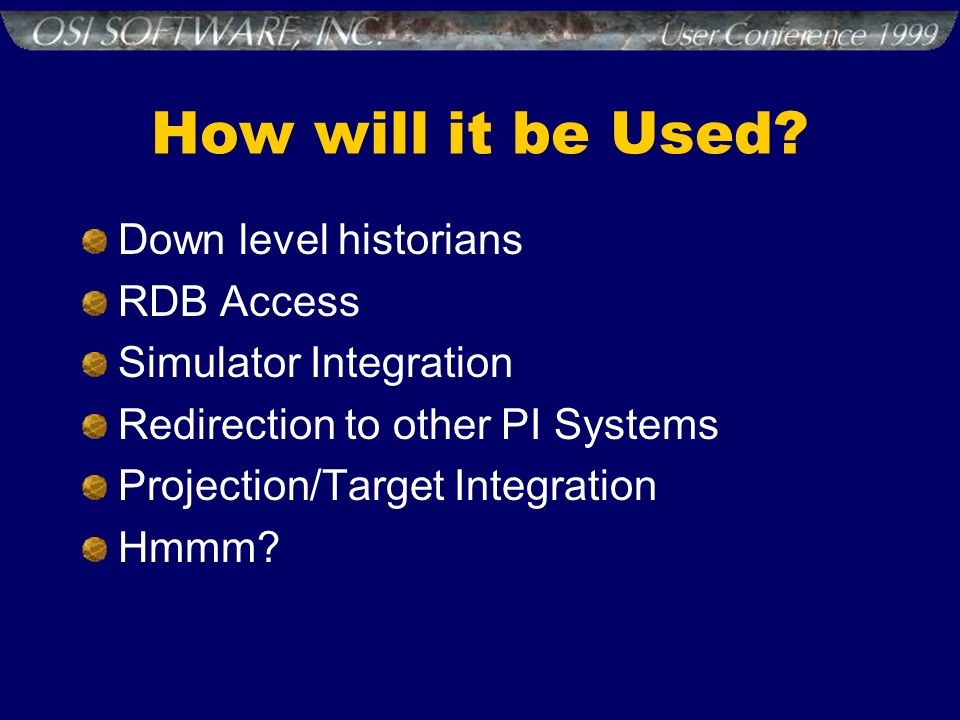 OSI SOFTWARE, INC.
User Conference 1999

How will it be Used?

Down level historians
RDB Access
Simulator Integration
Redirection to other PI Systems
Projection/Target Integration
Hmmm?